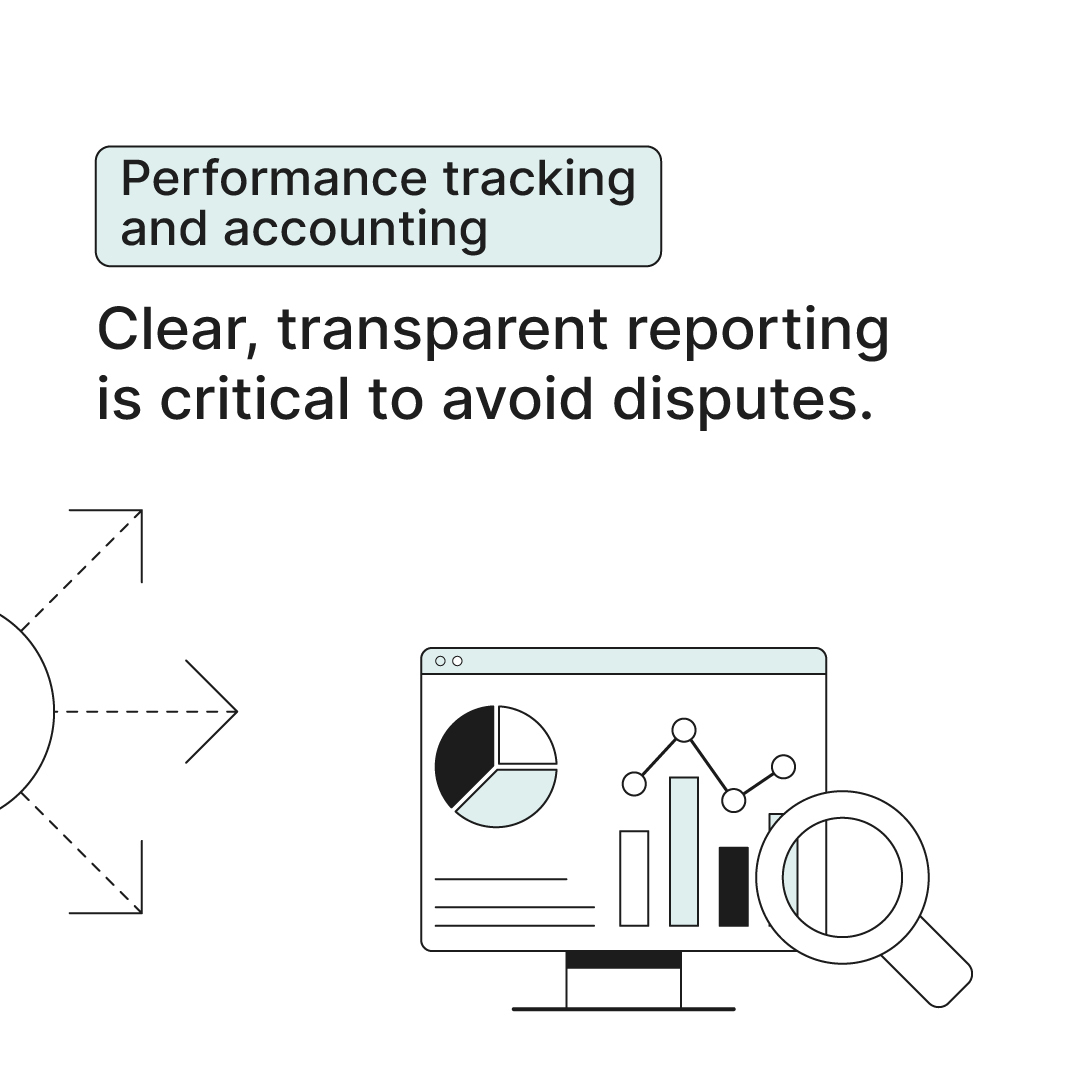 Performance tracking and accounting

Clear, transparent reporting is critical to avoid disputes.